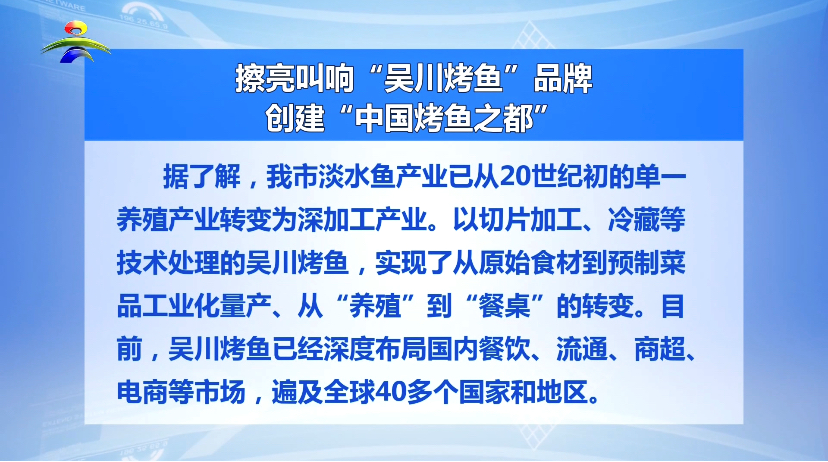 擦亮叫响“吴川烤鱼”品牌
创建“中国烤鱼之都”

据了解，我市淡水鱼产业已从20世纪初的单一养殖产业转变为深加工产业。以切片加工、冷藏等技术处理的吴川烤鱼，实现了从原始食材到预制菜品工业化量产、从“养殖”到“餐桌”的转变。目前，吴川烤鱼已经深度布局国内餐饮、流通、商超、电商等市场，遍及全球40多个国家和地区。